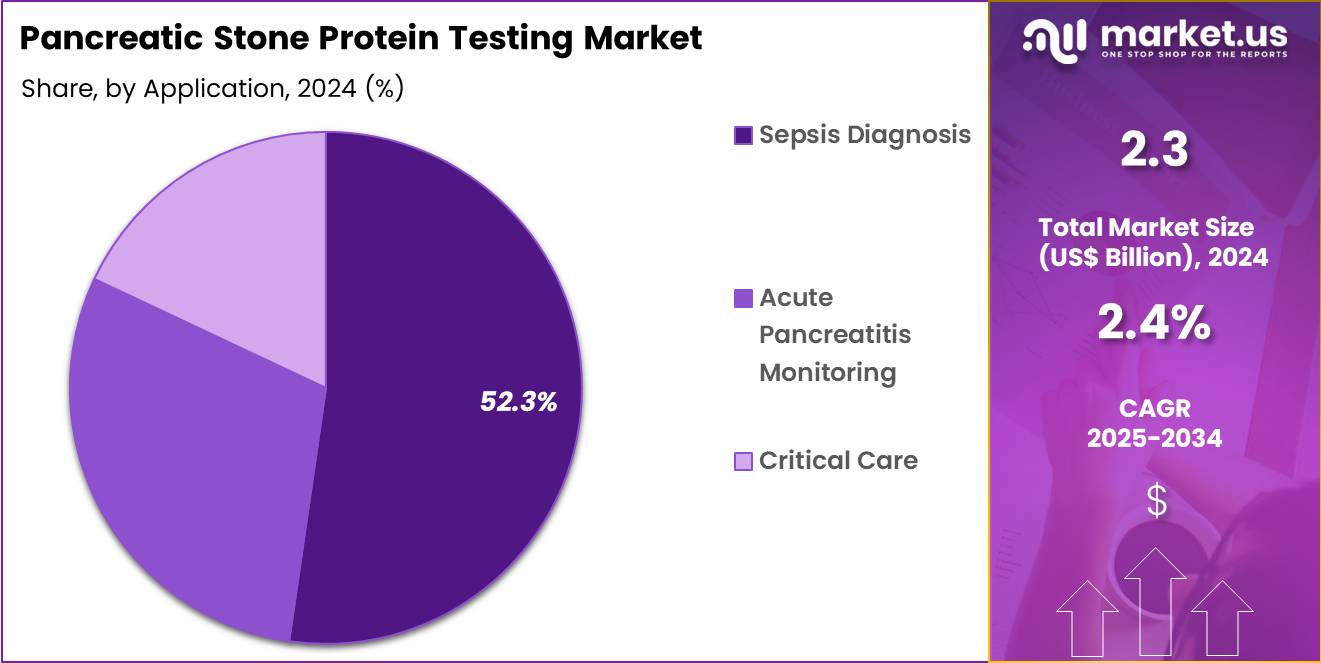 Pancreatic Stone Protein Testing Market

Share, by Application, 2024 (%)

52.3%

Sepsis Diagnosis

Acute Pancreatitis Monitoring

Critical Care

market.us
ONE STOP SHOP FOR THE REPORTS

2.3

Total Market Size (US$ Billion), 2024

2.4%

CAGR 2025-2034

$